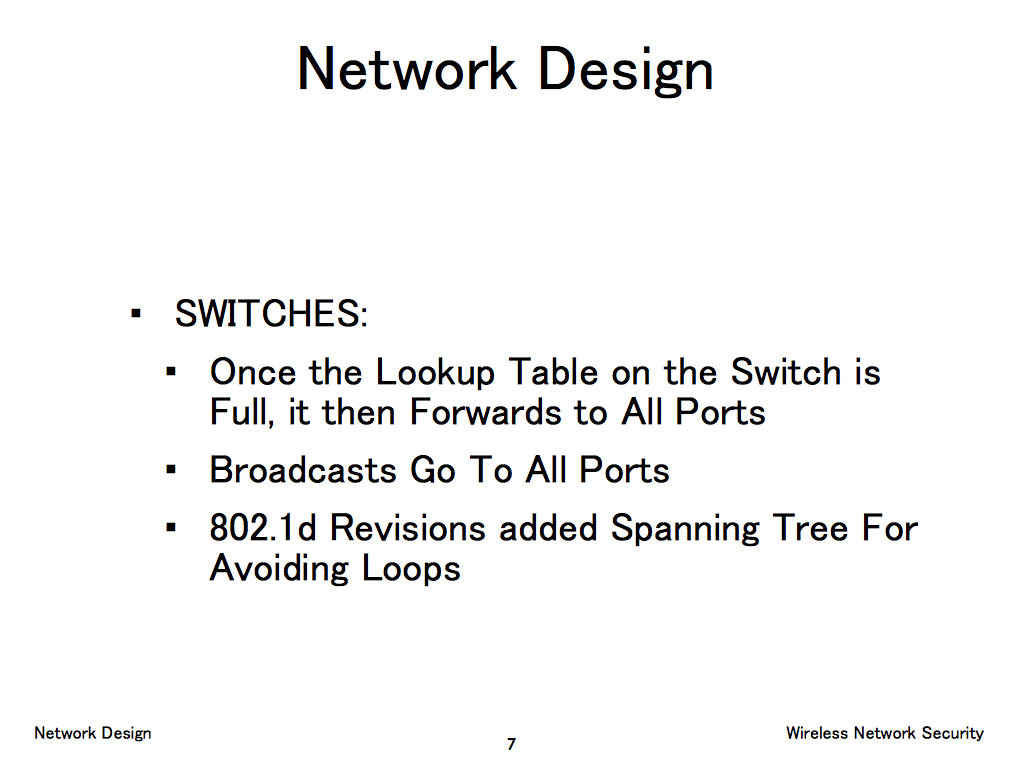 Network Design

▪ SWITCHES:

▪ Once the Lookup Table on the Switch is Full, it then Forwards to All Ports

▪ Broadcasts Go To All Ports

▪ 802.1d Revisions added Spanning Tree For Avoiding Loops

Network Design

7

Wireless Network Security